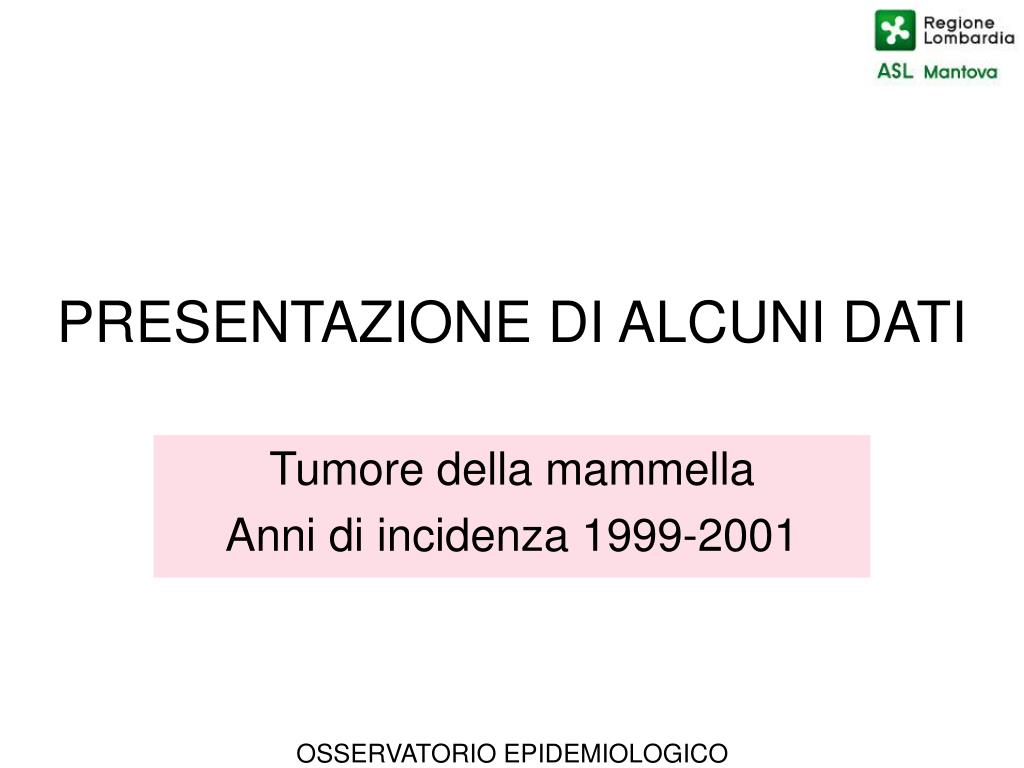 Regione Lombardia
ASL Mantova

PRESENTAZIONE DI ALCUNI DATI

Tumore della mammella
Anni di incidenza 1999-2001

OSSERVATORIO EPIDEMIOLOGICO